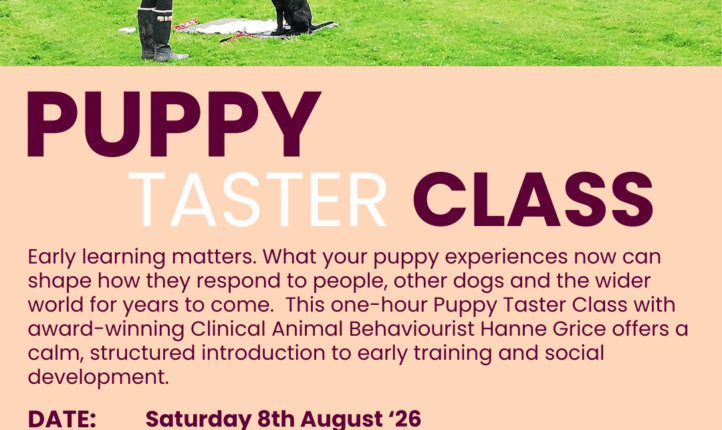 PUPPY

TASTER CLASS

Early learning matters. What your puppy experiences now can shape how they respond to people, other dogs and the wider world for years to come. This one-hour Puppy Taster Class with award-winning Clinical Animal Behaviourist Hanne Grice offers a calm, structured introduction to early training and social development.

DATE: Saturday 8th August '26